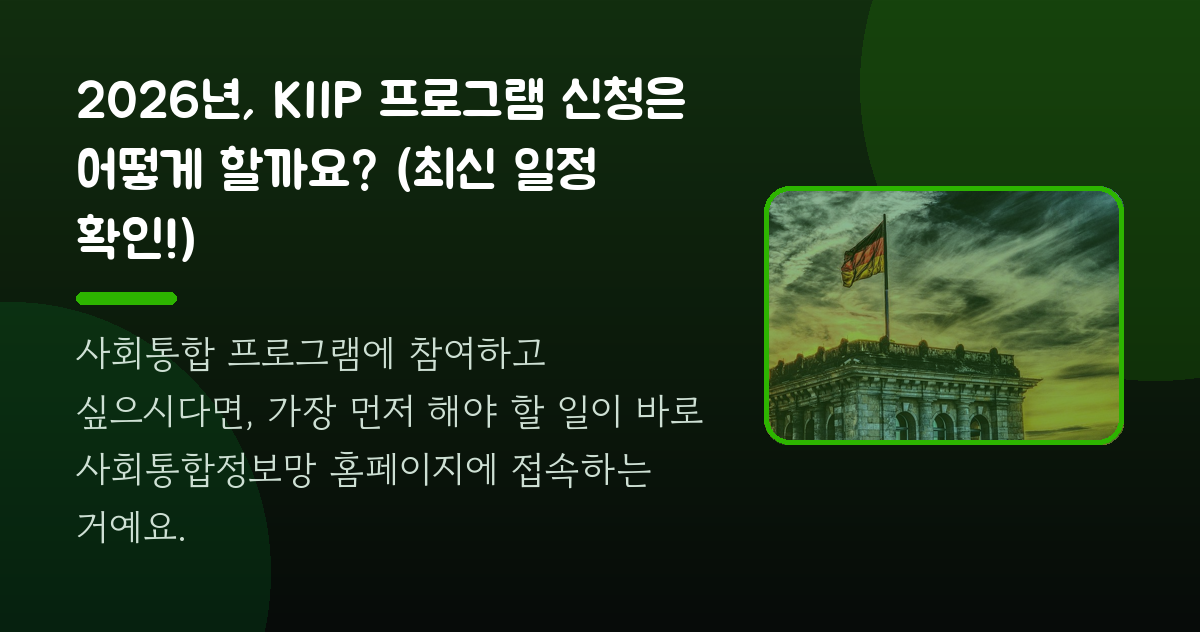 2026년, KIIP 프로그램 신청은 어떻게 할까요? (최신 일정 확인!)

사회통합 프로그램에 참여하고 싶으시다면, 가장 먼저 해야 할 일이 바로 사회통합정보망 홈페이지에 접속하는 거예요.